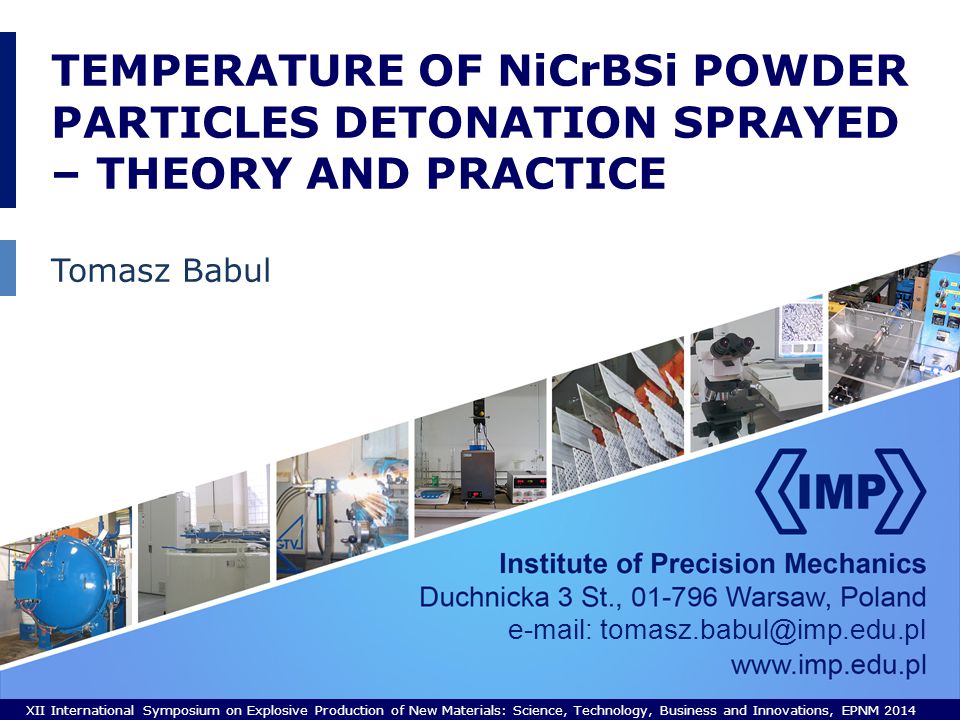 TEMPERATURE OF NiCrBSi POWDER PARTICLES DETONATION SPRAYED – THEORY AND PRACTICE

Tomasz Babul

STV

IMP

Institute of Precision Mechanics
Duchnicka 3 St., 01-796 Warsaw, Poland
e-mail: tomasz.babul@imp.edu.pl
www.imp.edu.pl

XII International Symposium on Explosive Production of New Materials: Science, Technology, Business and Innovations, EPNM 2014